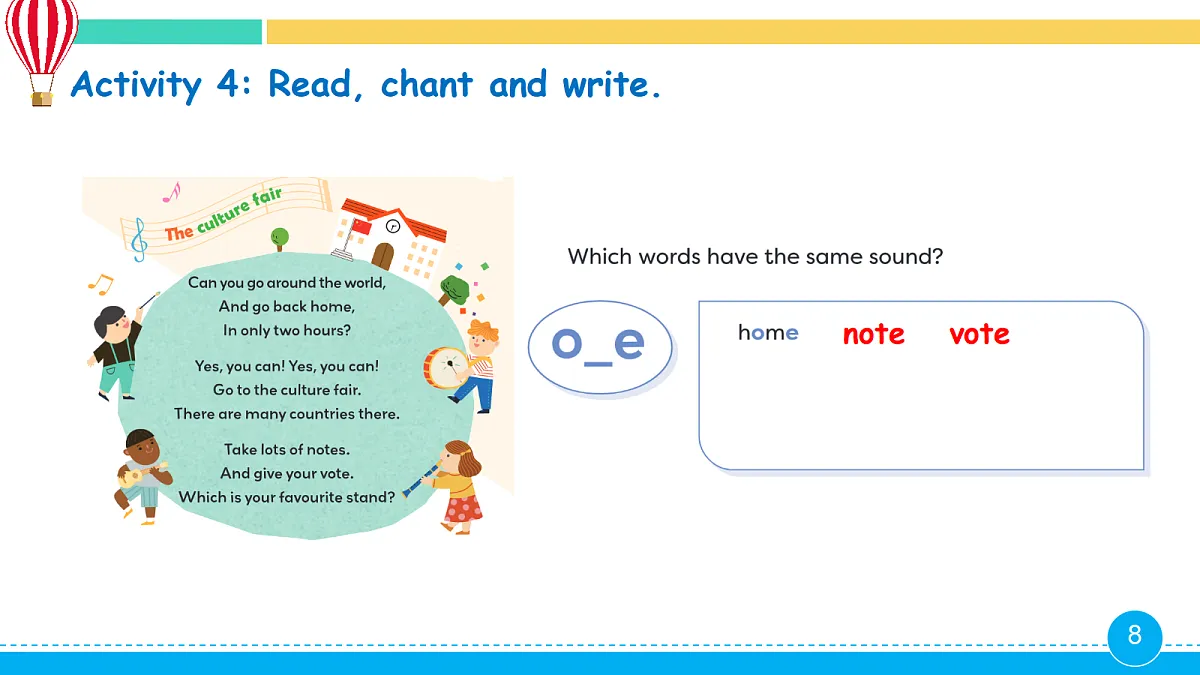 Activity 4: Read, chant and write.

The culture fair

Can you go around the world,
And go back home,
In only two hours?

Yes, you can! Yes, you can!
Go to the culture fair.
There are many countries there.

Take lots of notes.
And give your vote.
Which is your favourite stand?

Which words have the same sound?

o_e

home note vote

8